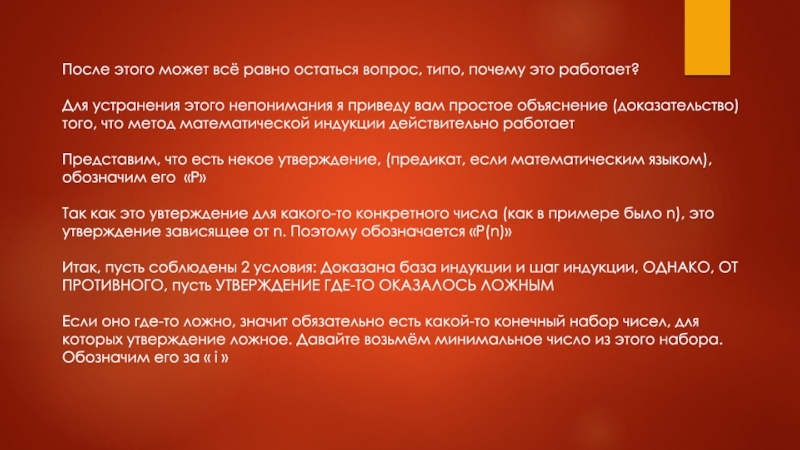 После этого может всё равно остаться вопрос, типо, почему это работает?

Для устранения этого непонимания я приведу вам простое объяснение (доказательство) того, что метод математической индукции действительно работает

Представим, что есть некое утверждение, (предикат, если математическим языком), обозначим его «P»

Так как это утверждение для какого-то конкретного числа (как в примере было n), это утверждение зависящее от n. Поэтому обозначается «P(n)»

Итак, пусть соблюдены 2 условия: Доказана база индукции и шаг индукции, ОДНАКО, ОТ ПРОТИВНОГО, пусть УТВЕРЖДЕНИЕ ГДЕ-ТО ОКАЗАЛОСЬ ЛОЖНЫМ

Если оно где-то ложно, значит обязательно есть какой-то конечный набор чисел, для которых утверждение ложное. Давайте возьмём минимальное число из этого набора. Обозначим его за « i »